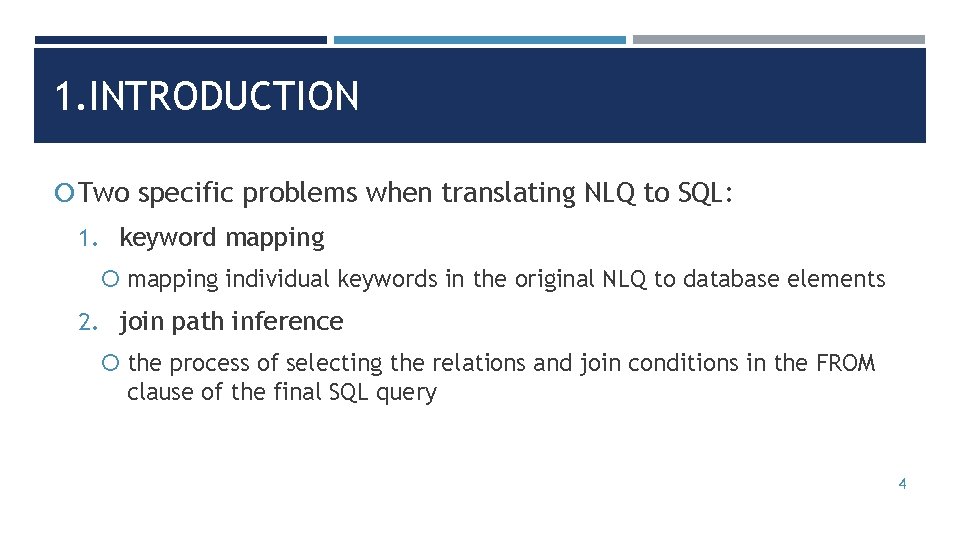 1.INTRODUCTION

Two specific problems when translating NLQ to SQL:

1. keyword mapping

mapping individual keywords in the original NLQ to database elements

2. join path inference

the process of selecting the relations and join conditions in the FROM clause of the final SQL query

4